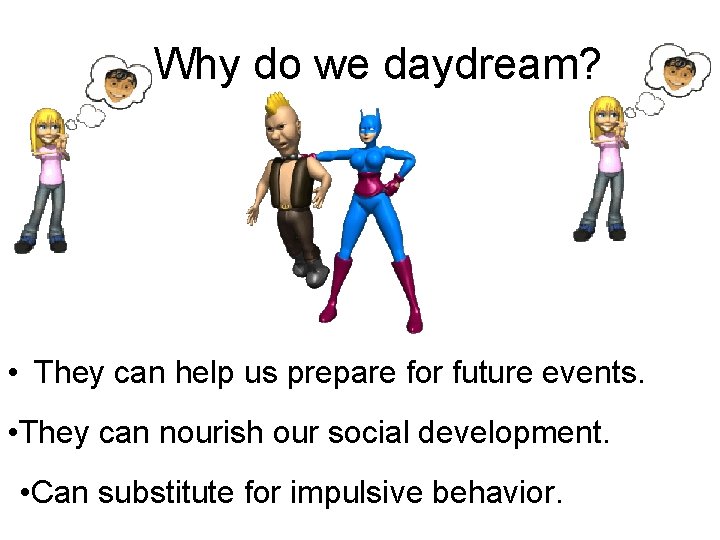 Why do we daydream?

• They can help us prepare for future events.

•They can nourish our social development.

•Can substitute for impulsive behavior.